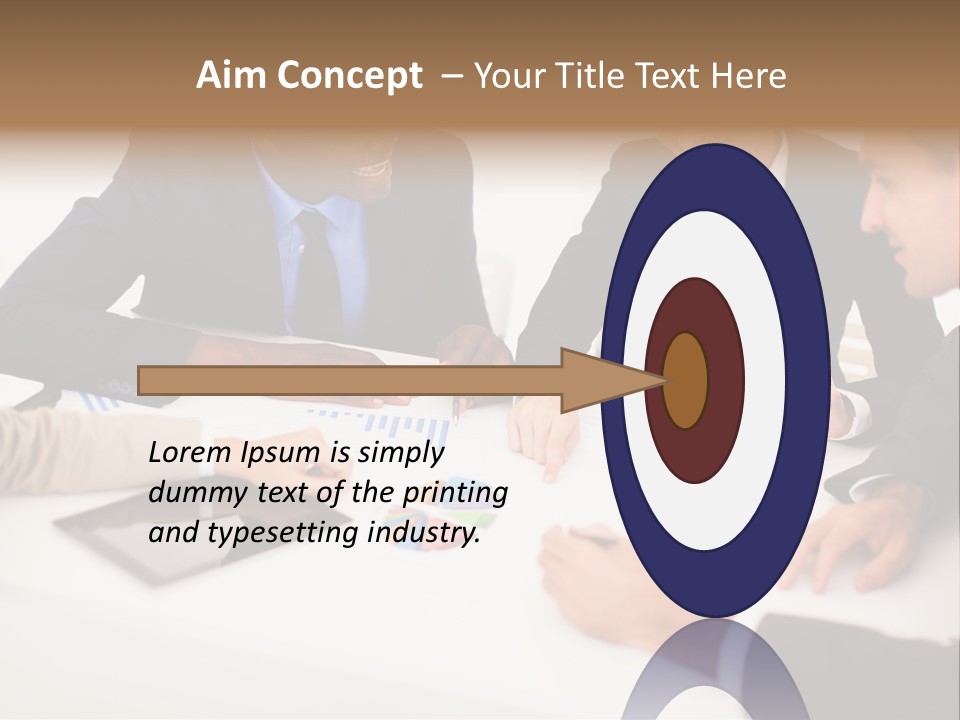 Aim Concept – Your Title Text Here

Lorem Ipsum is simply dummy text of the printing and typesetting industry.